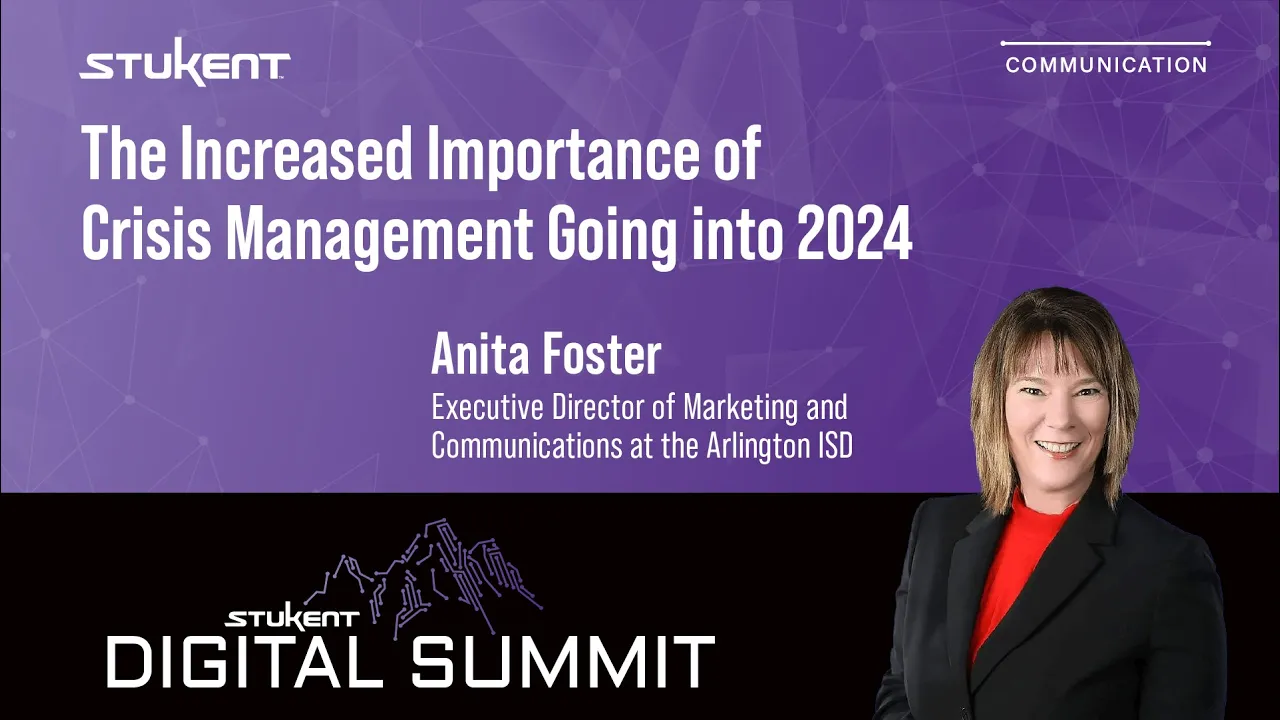 STUKENT

COMMUNICATION

The Increased Importance of Crisis Management Going into 2024

Anita Foster
Executive Director of Marketing and Communications at the Arlington ISD

STUKENT
DIGITAL SUMMIT